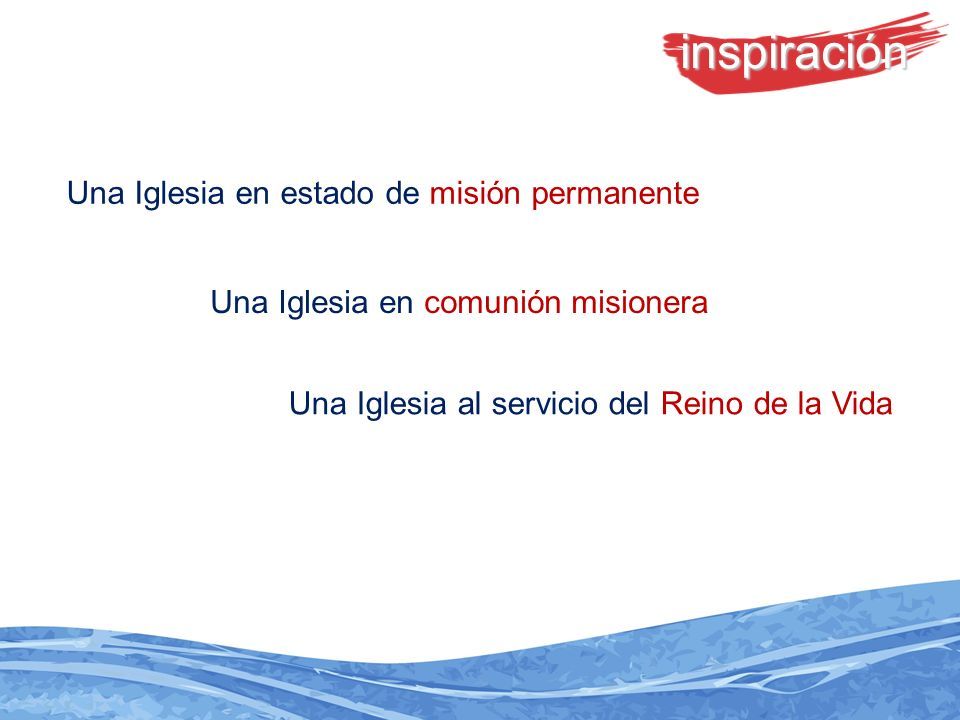 inspiración

Una Iglesia en estado de misión permanente

Una Iglesia en comunión misionera

Una Iglesia al servicio del Reino de la Vida